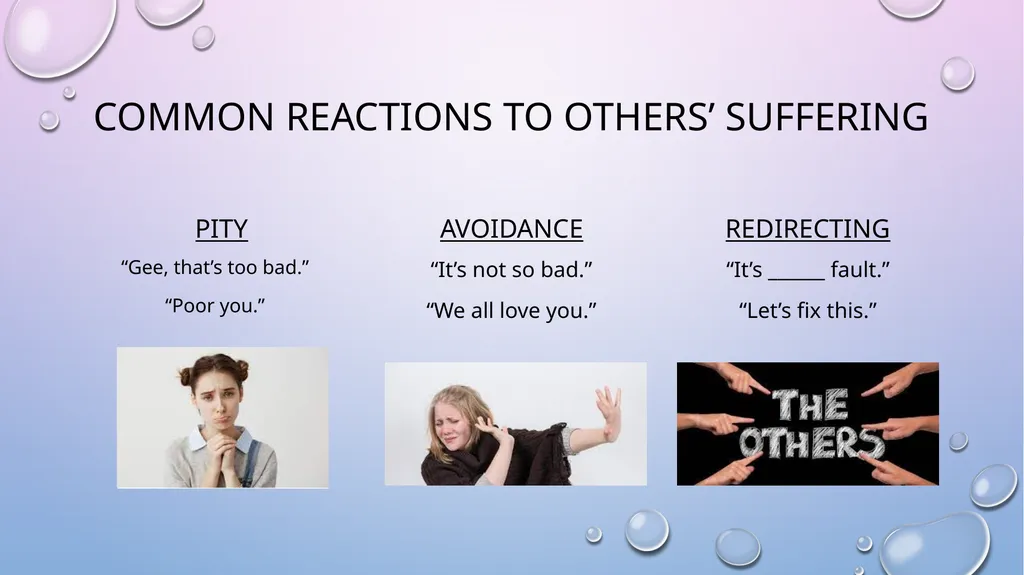 COMMON REACTIONS TO OTHERS’ SUFFERING

PITY

“Gee, that’s too bad.”

“Poor you.”

AVOIDANCE

“It’s not so bad.”

“We all love you.”

REDIRECTING

“It’s ______ fault.”

“Let’s fix this.”

THE OTHERS